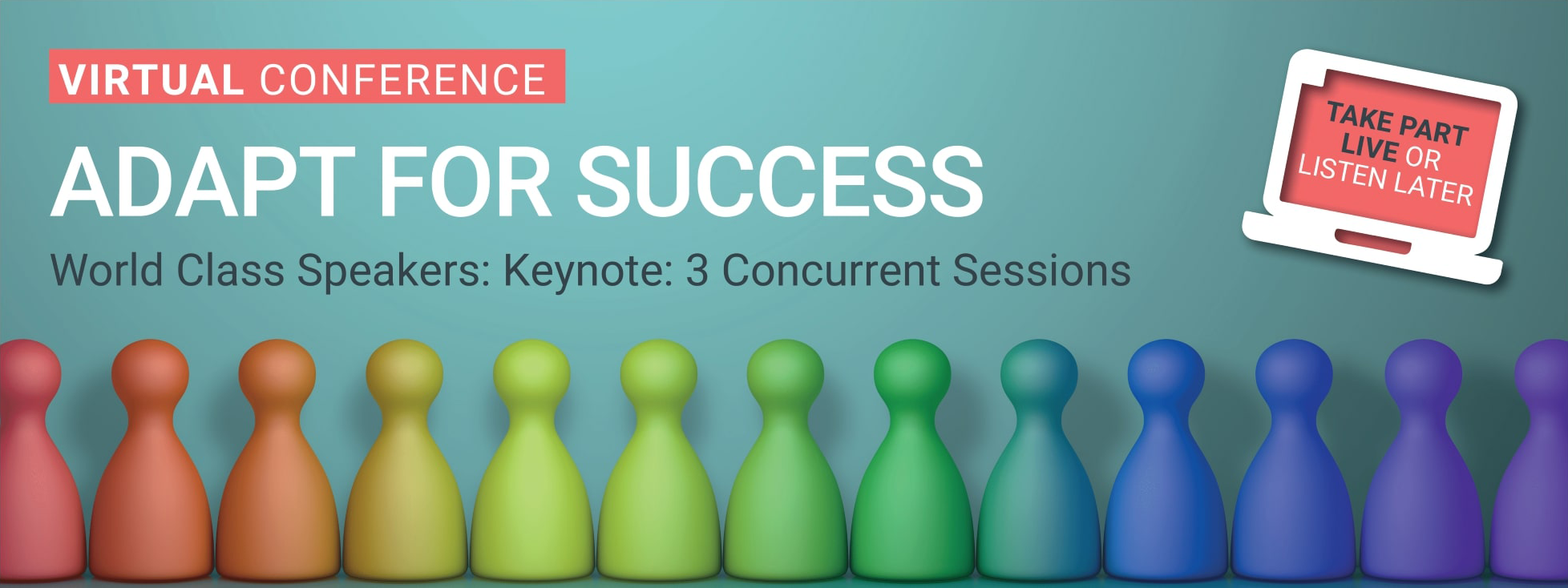 VIRTUAL CONFERENCE

ADAPT FOR SUCCESS

World Class Speakers: Keynote: 3 Concurrent Sessions

TAKE PART LIVE OR LISTEN LATER